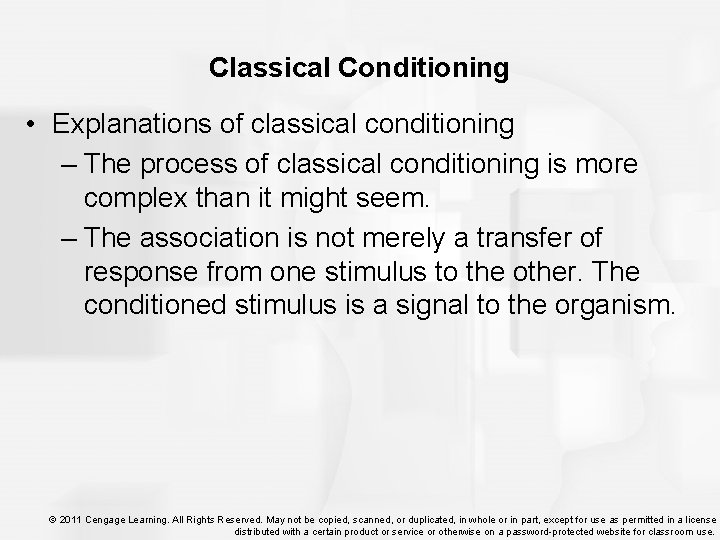 Classical Conditioning

• Explanations of classical conditioning
– The process of classical conditioning is more complex than it might seem.
– The association is not merely a transfer of response from one stimulus to the other. The conditioned stimulus is a signal to the organism.

© 2011 Cengage Learning. All Rights Reserved. May not be copied, scanned, or duplicated, in whole or in part, except for use as permitted in a license distributed with a certain product or service or otherwise on a password-protected website for classroom use.